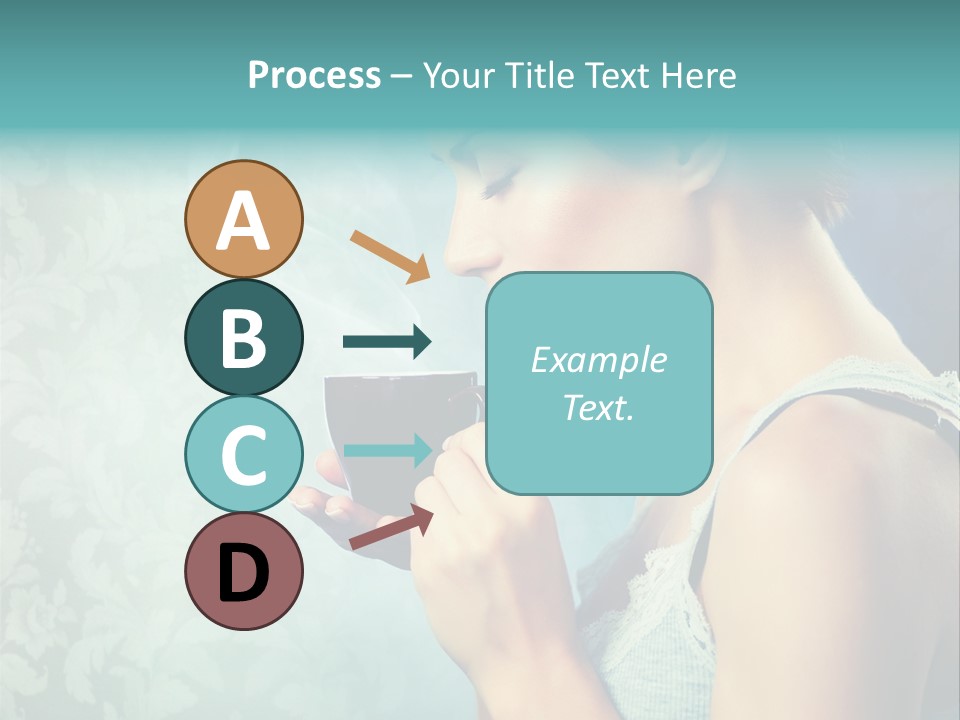 Process – Your Title Text Here

A

B

C

D

Example Text.